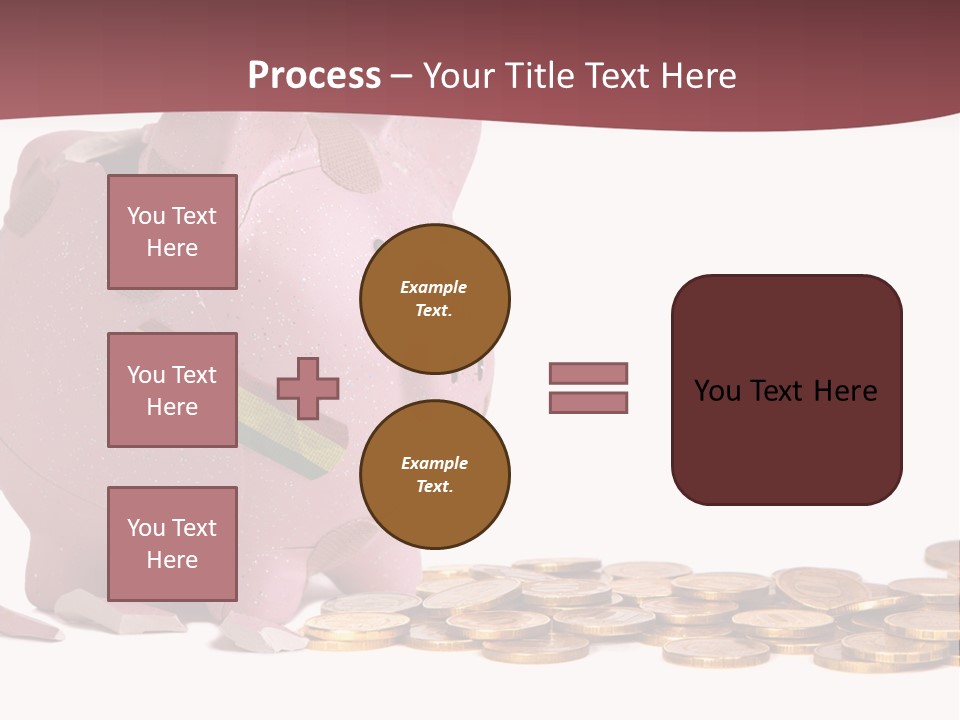 Process – Your Title Text Here

You Text Here

You Text Here

You Text Here

Example Text.

Example Text.

You Text Here